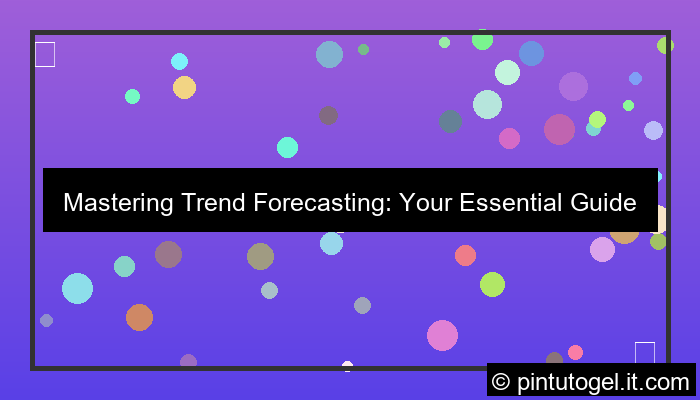 Mastering Trend Forecasting: Your Essential Guide

© pintutogel.it.com